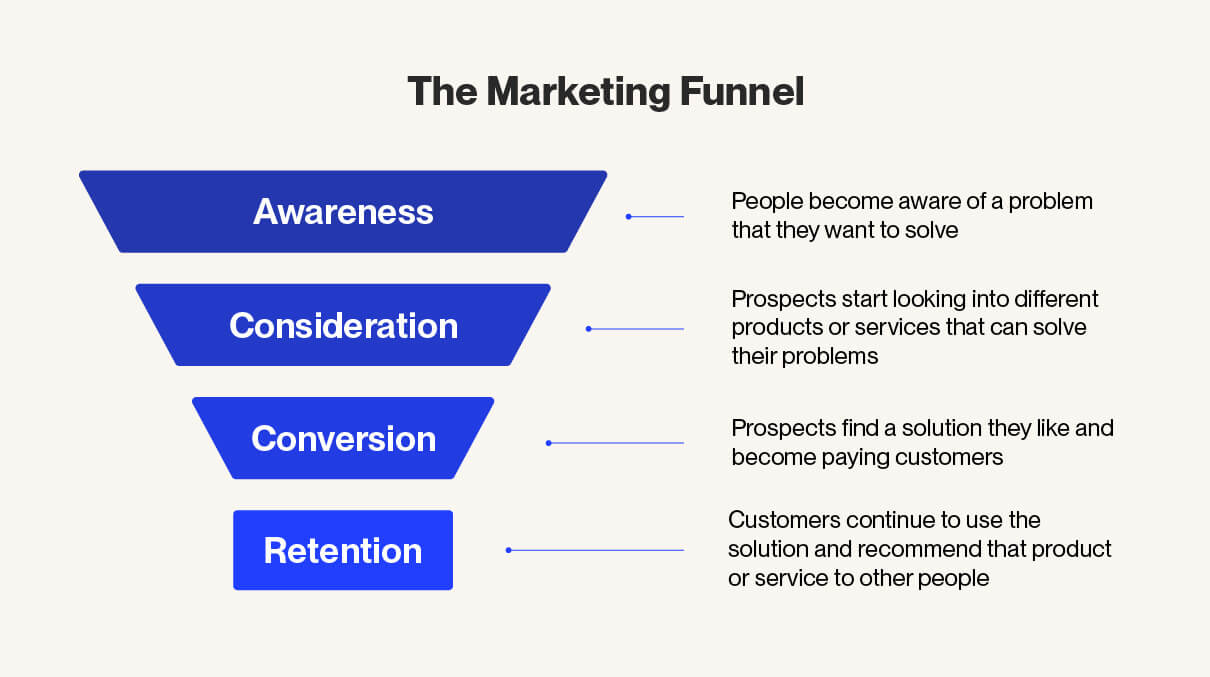 The Marketing Funnel

Awareness

People become aware of a problem that they want to solve

Consideration

Prospects start looking into different products or services that can solve their problems

Conversion

Prospects find a solution they like and become paying customers

Retention

Customers continue to use the solution and recommend that product or service to other people